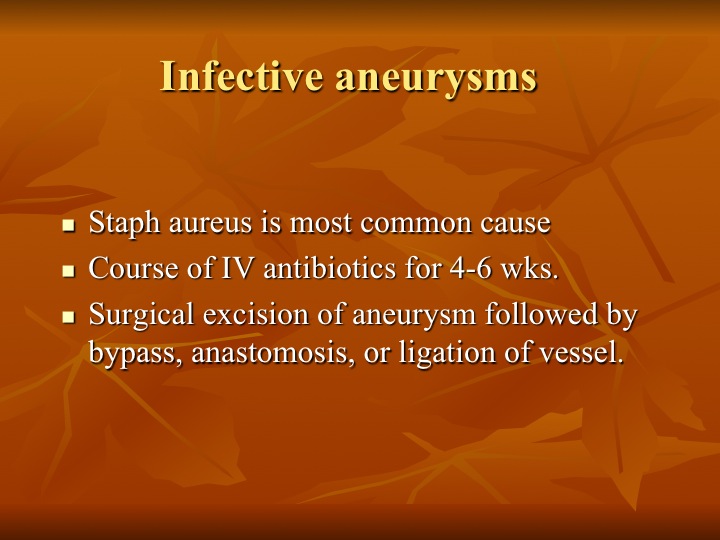 Infective aneurysms

- Staph aureus is most common cause
- Course of IV antibiotics for 4-6 wks.
- Surgical excision of aneurysm followed by bypass, anastomosis, or ligation of vessel.